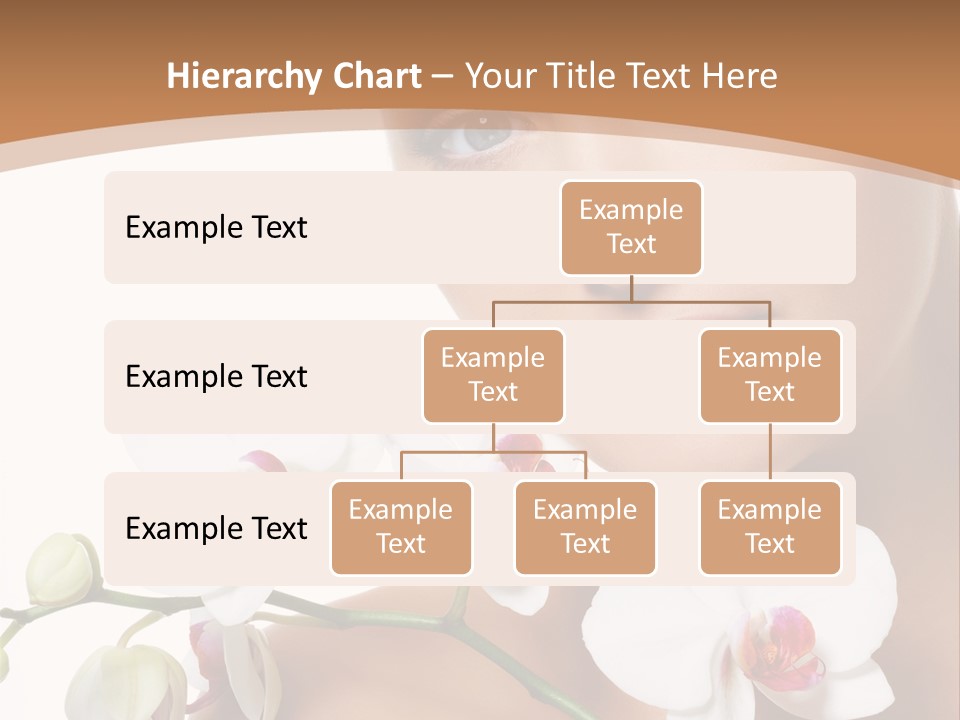 Hierarchy Chart – Your Title Text Here

Example Text

Example Text

Example Text

Example Text

Example Text

Example Text

Example Text

Example Text

Example Text